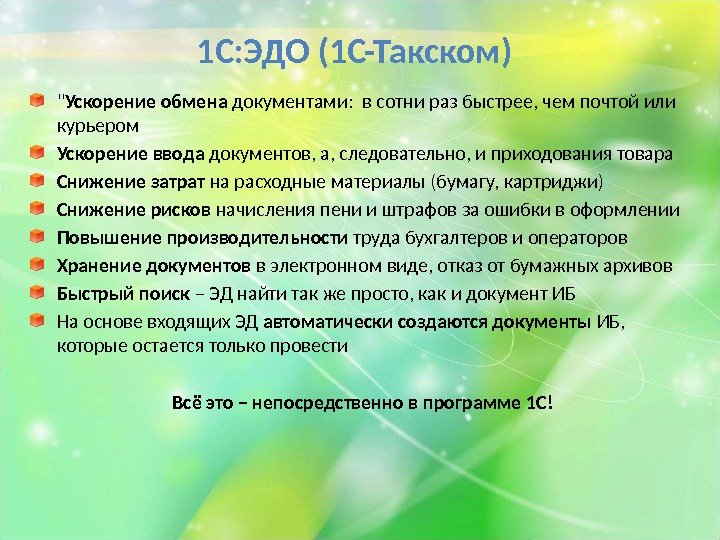 1С:ЭДО (1С-Такском)

"Ускорение обмена документами: в сотни раз быстрее, чем почтой или курьером

Ускорение ввода документов, а, следовательно, и приходования товара

Снижение затрат на расходные материалы (бумагу, картриджи)

Снижение рисков начисления пени и штрафов за ошибки в оформлении

Повышение производительности труда бухгалтеров и операторов

Хранение документов в электронном виде, отказ от бумажных архивов

Быстрый поиск – ЭД найти так же просто, как и документ ИБ

На основе входящих ЭД автоматически создаются документы ИБ, которые остается только провести

Всё это – непосредственно в программе 1С!